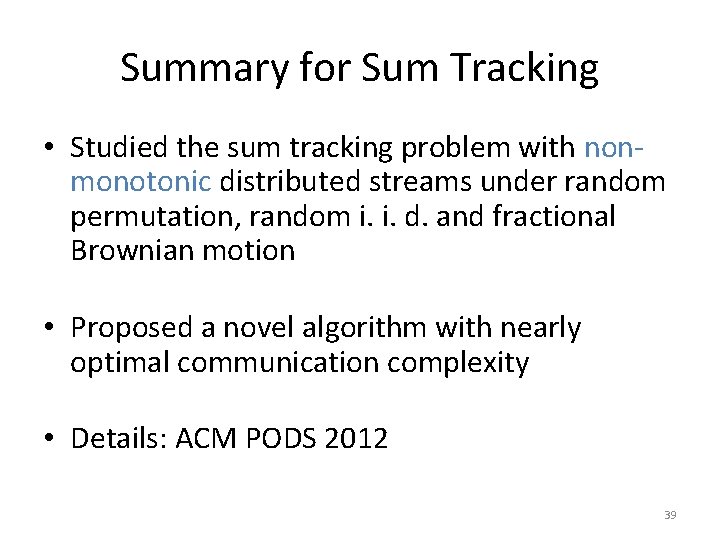 Summary for Sum Tracking

• Studied the sum tracking problem with non-monotonic distributed streams under random permutation, random i. i. d. and fractional Brownian motion

• Proposed a novel algorithm with nearly optimal communication complexity

• Details: ACM PODS 2012

39